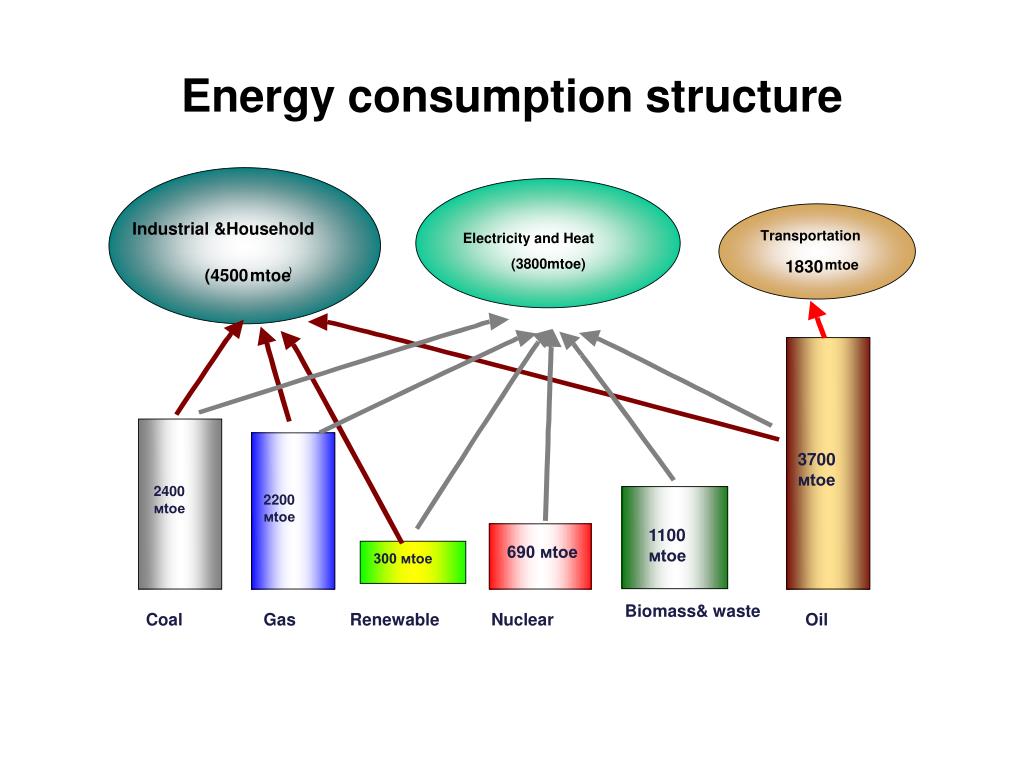 Energy consumption structure

Industrial &Household

(4500 mtoe)

Electricity and Heat

(3800mtoe)

Transportation

1830 mtoe

2400 мtoe

2200 мtoe

300 мtoe

690 мtoe

1100 мtoe

3700 мtoe

Coal

Gas

Renewable

Nuclear

Biomass& waste

Oil